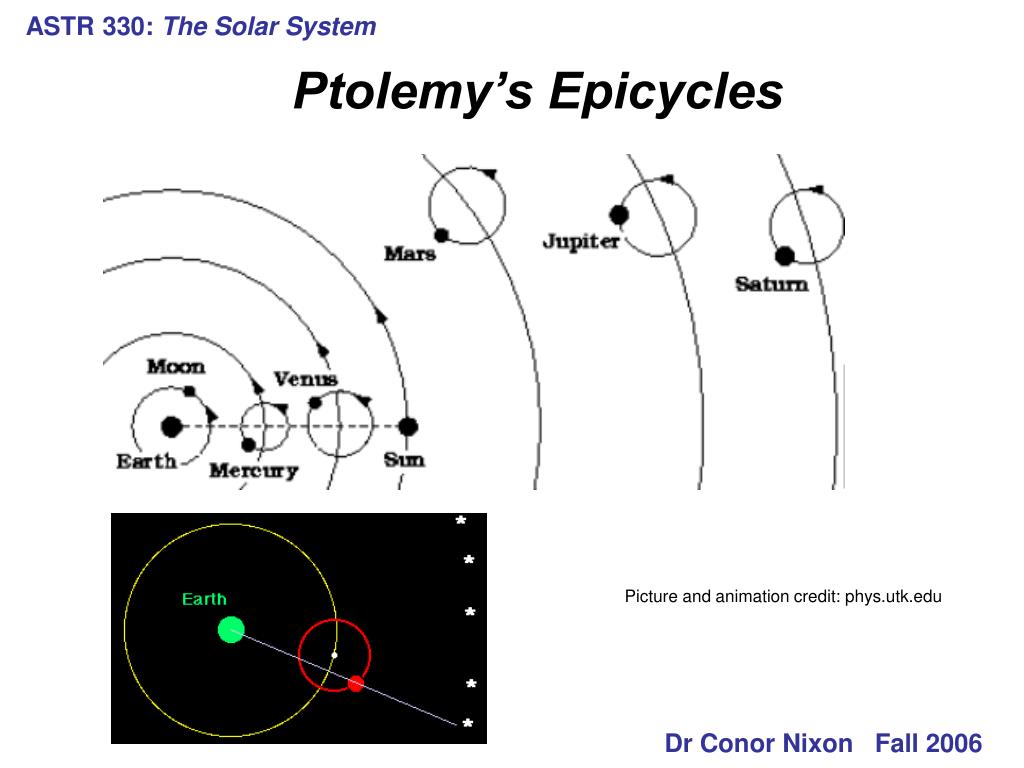 ASTR 330: The Solar System

Ptolemy's Epicycles

Mars
Jupiter
Saturn
Moon
Venus
Earth
Mercury
Sun

Earth

Picture and animation credit: phys.utk.edu

Dr Conor Nixon Fall 2006